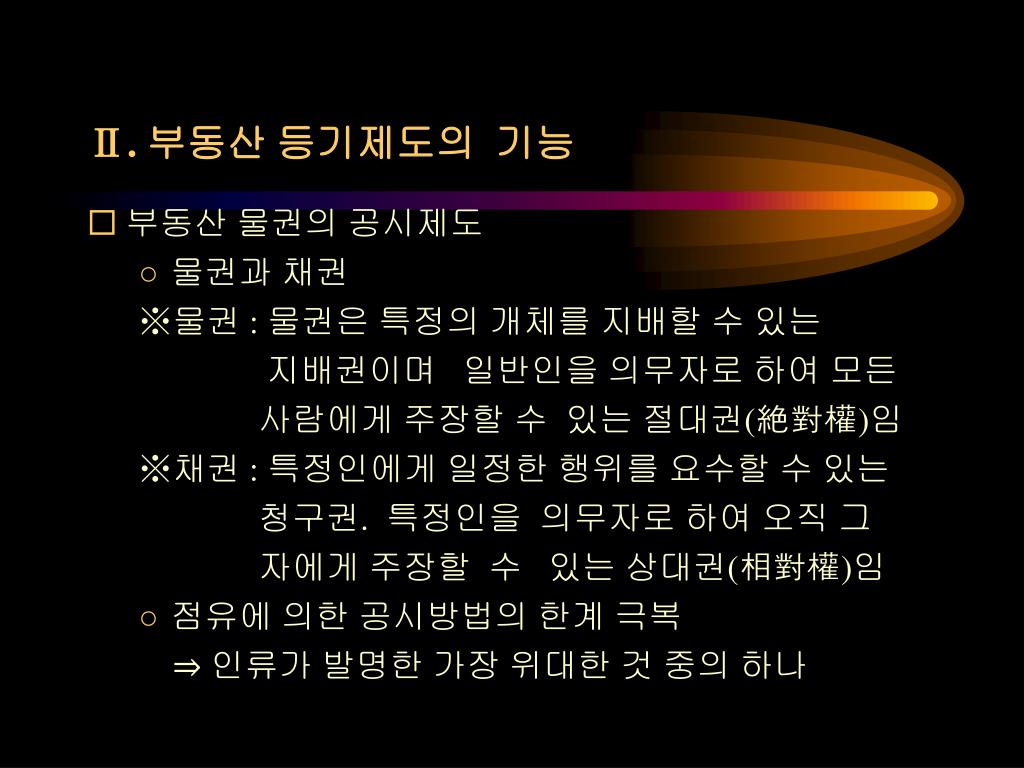 Ⅱ. 부동산 등기제도의 기능

□ 부동산 물권의 공시제도

○ 물권과 채권

※물권 : 물권은 특정의 개체를 지배할 수 있는 지배권이며 일반인을 의무자로 하여 모든 사람에게 주장할 수 있는 절대권(絶對權)임

※채권 : 특정인에게 일정한 행위를 요수할 수 있는 청구권. 특정인을 의무자로 하여 오직 그 자에게 주장할 수 있는 상대권(相對權)임

○ 점유에 의한 공시방법의 한계 극복

⇒ 인류가 발명한 가장 위대한 것 중의 하나